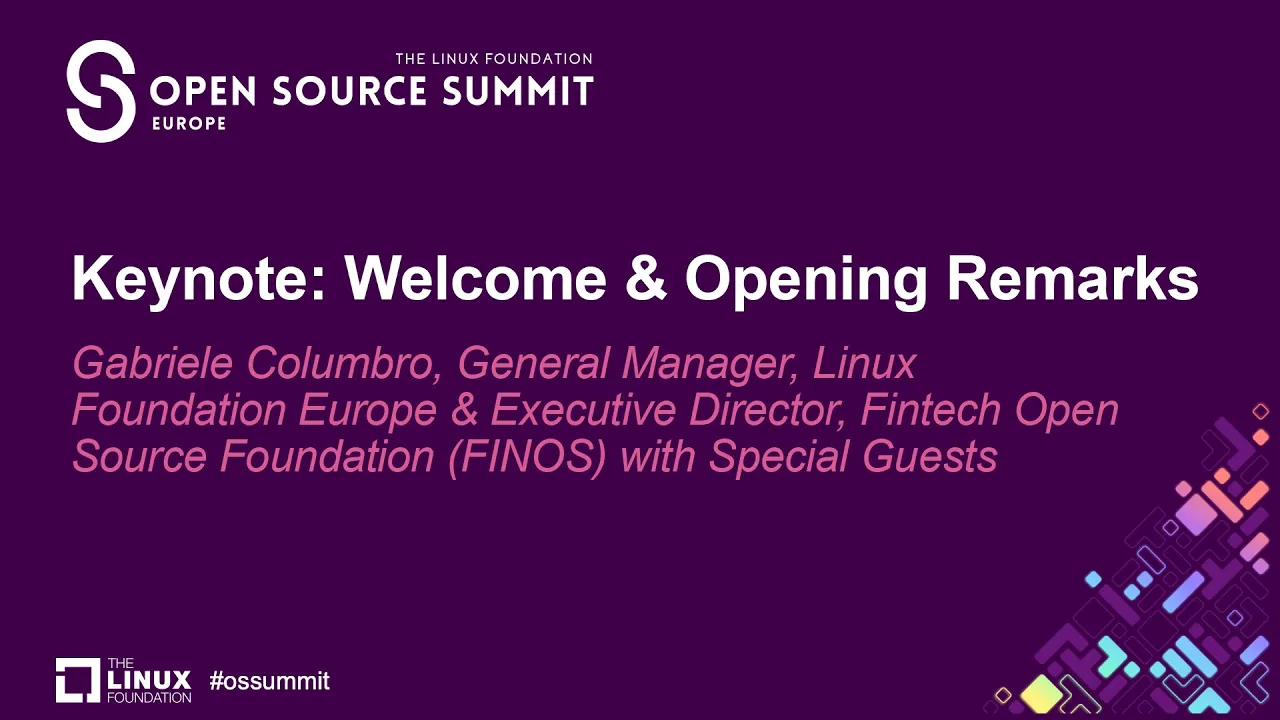 THE LINUX FOUNDATION
OPEN SOURCE SUMMIT
EUROPE

Keynote: Welcome & Opening Remarks

Gabriele Columbro, General Manager, Linux Foundation Europe & Executive Director, Fintech Open Source Foundation (FINOS) with Special Guests

THE LINUX FOUNDATION #ossummit